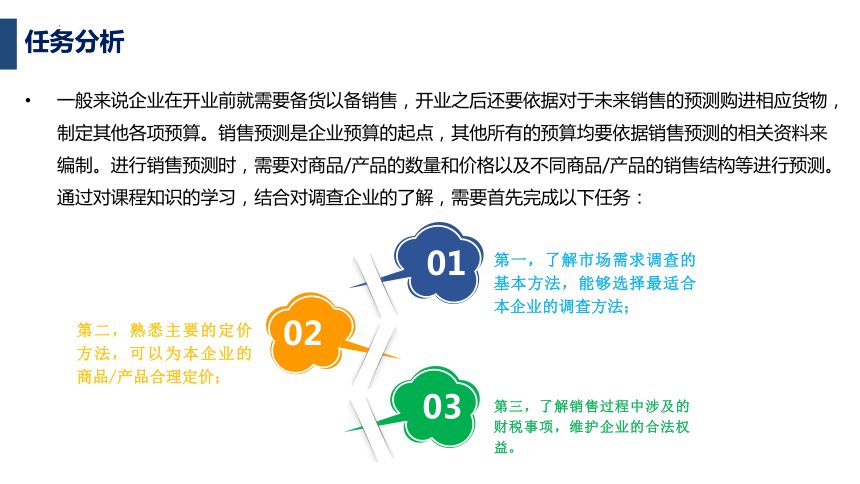 任务分析

• 一般来说企业在开业前就需要备货以备销售，开业之后还要依据对于未来销售的预测购进相应货物，制定其他各项预算。销售预测是企业预算的起点，其他所有的预算均要依据销售预测的相关资料来编制。进行销售预测时，需要对商品/产品的数量和价格以及不同商品/产品的销售结构等进行预测。通过对课程知识的学习，结合对调查企业的了解，需要首先完成以下任务：

01
第一，了解市场需求调查的基本方法，能够选择最适合本企业的调查方法；

02
第二，熟悉主要的定价方法，可以为本企业的商品/产品合理定价；

03
第三，了解销售过程中涉及的财税事项，维护企业的合法权益。